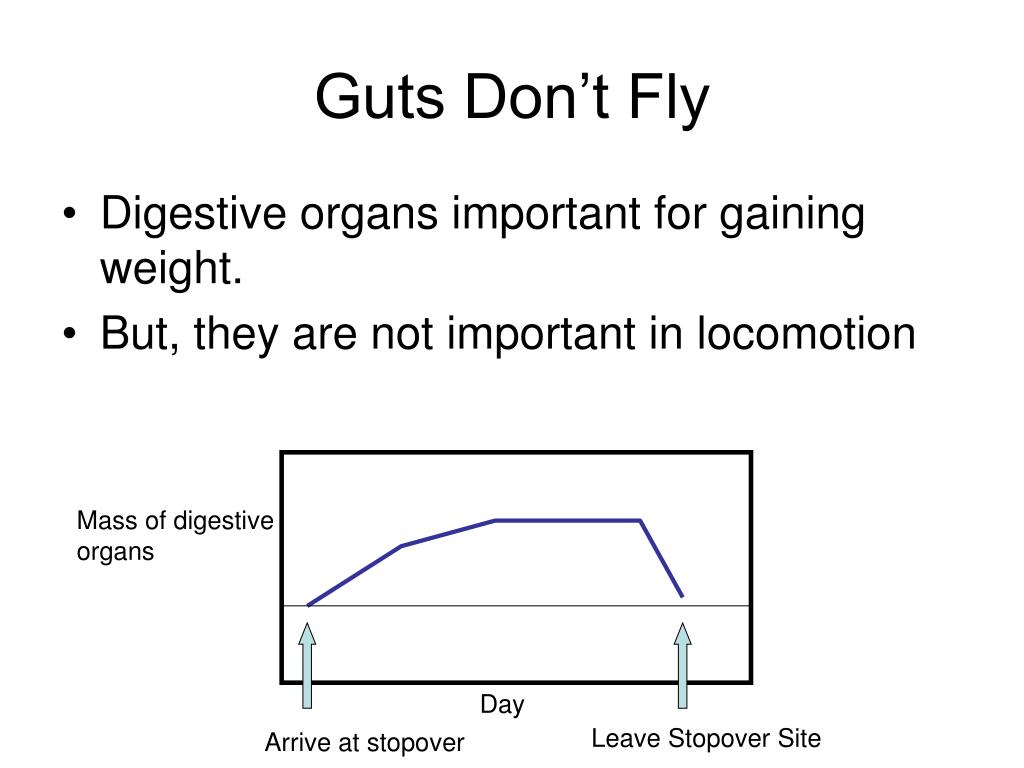 Guts Don’t Fly

• Digestive organs important for gaining weight.
• But, they are not important in locomotion

Mass of digestive organs

Day

Arrive at stopover

Leave Stopover Site